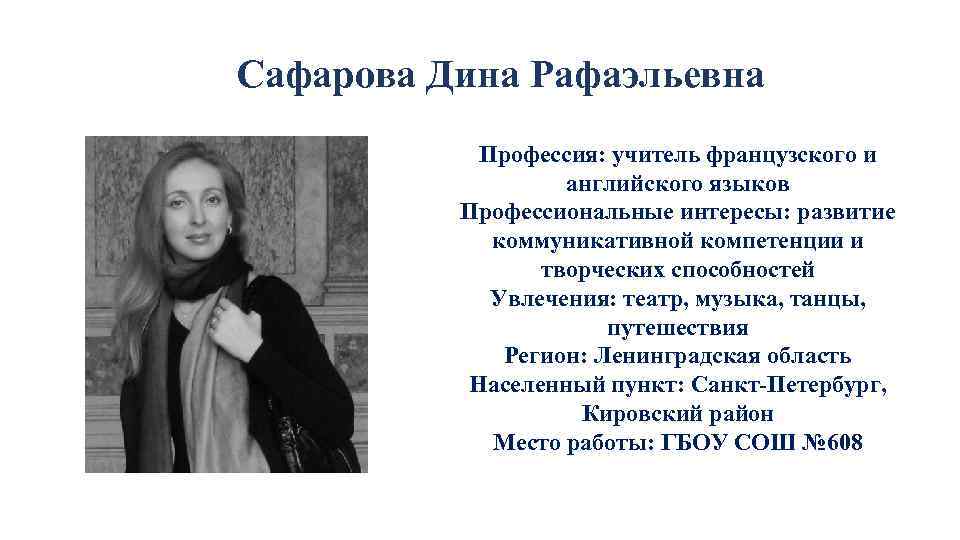 Сафарова Дина Рафаэльевна

Профессия: учитель французского и английского языков
Профессиональные интересы: развитие коммуникативной компетенции и творческих способностей
Увлечения: театр, музыка, танцы, путешествия
Регион: Ленинградская область
Населенный пункт: Санкт-Петербург, Кировский район
Место работы: ГБОУ СОШ №608